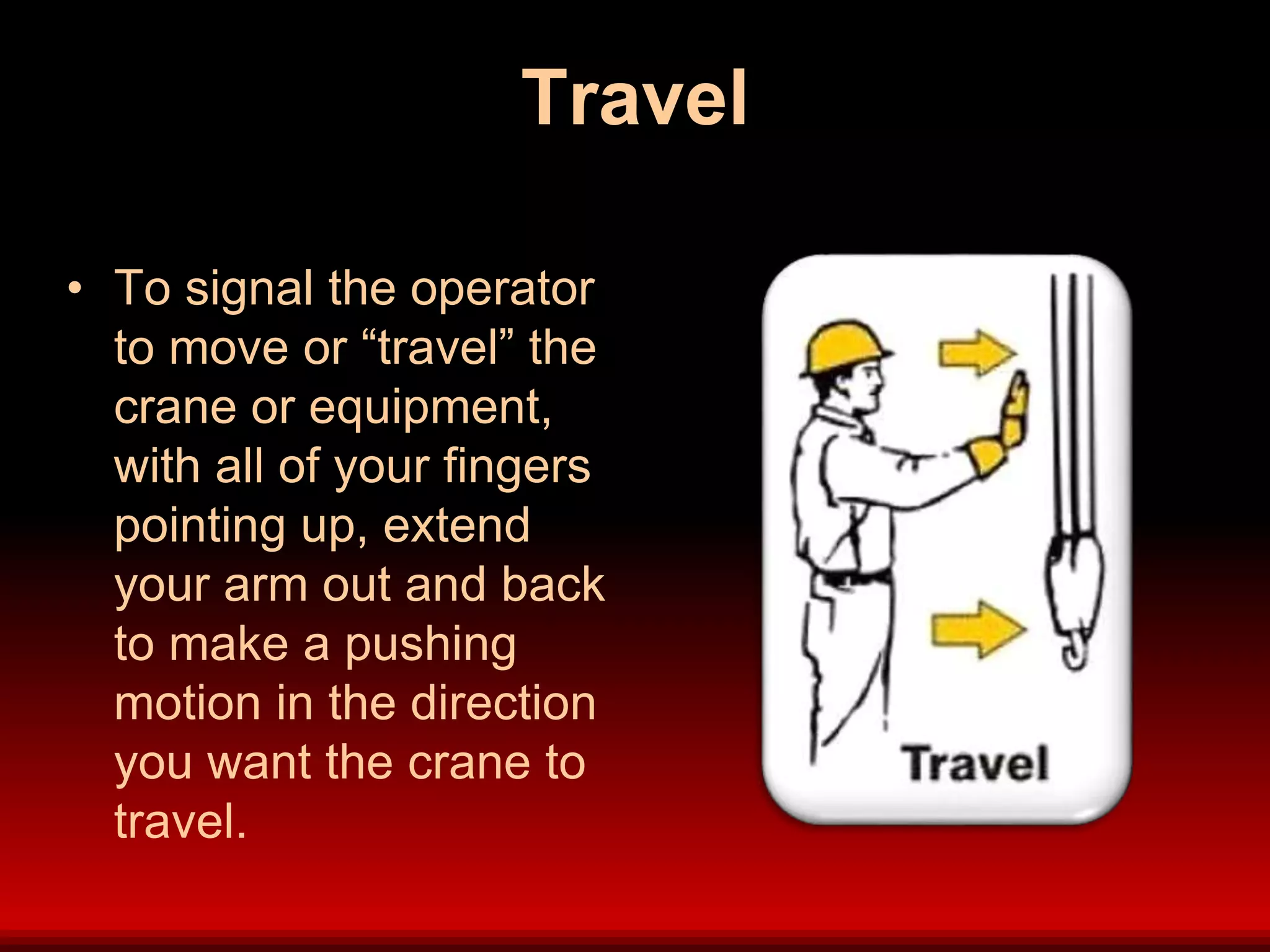 Travel

• To signal the operator to move or “travel” the crane or equipment, with all of your fingers pointing up, extend your arm out and back to make a pushing motion in the direction you want the crane to travel.

Travel